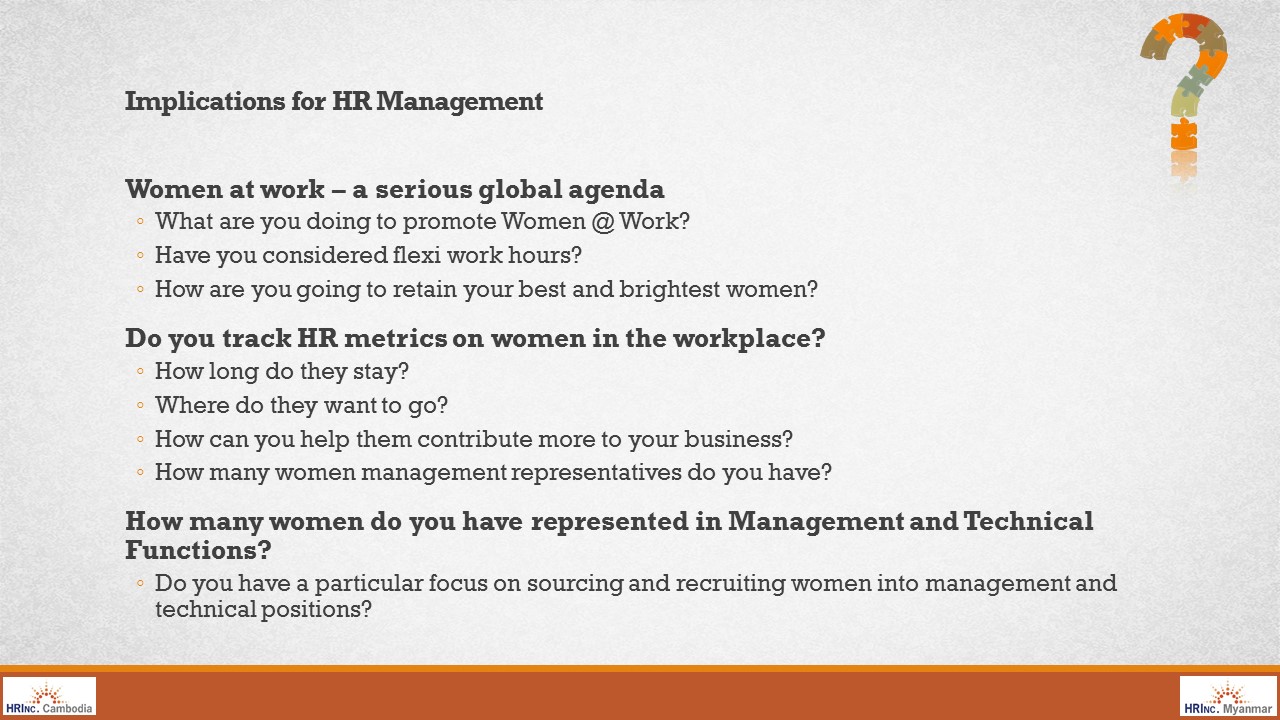 Implications for HR Management

Women at work – a serious global agenda
◦ What are you doing to promote Women @ Work?
◦ Have you considered flexi work hours?
◦ How are you going to retain your best and brightest women?

Do you track HR metrics on women in the workplace?
◦ How long do they stay?
◦ Where do they want to go?
◦ How can you help them contribute more to your business?
◦ How many women management representatives do you have?

How many women do you have represented in Management and Technical Functions?
◦ Do you have a particular focus on sourcing and recruiting women into management and technical positions?

HRINC. Cambodia

HRINC. Myanmar